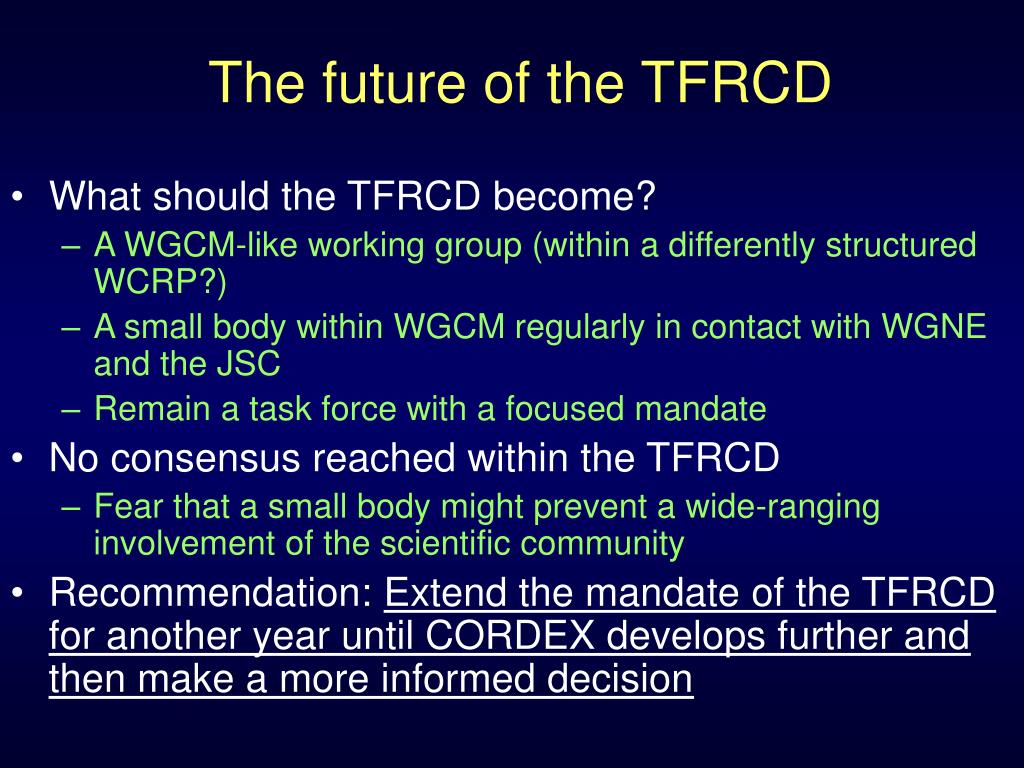 The future of the TFRCD

• What should the TFRCD become?
– A WGCM-like working group (within a differently structured WCRP?)
– A small body within WGCM regularly in contact with WGNE and the JSC
– Remain a task force with a focused mandate
• No consensus reached within the TFRCD
– Fear that a small body might prevent a wide-ranging involvement of the scientific community
• Recommendation: Extend the mandate of the TFRCD for another year until CORDEX develops further and then make a more informed decision